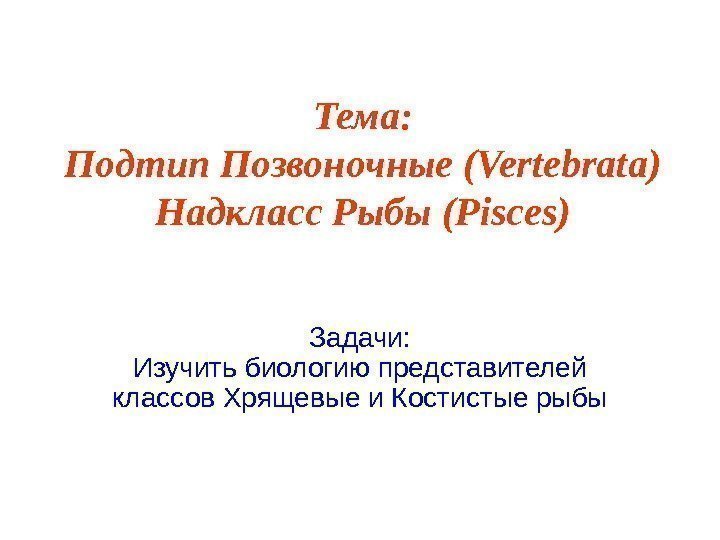 Тема:
Подтип Позвоночные (Vertebrata)
Надкласс Рыбы (Pisces)

Задачи:
Изучить биологию представителей классов Хрящевые и Костистые рыбы